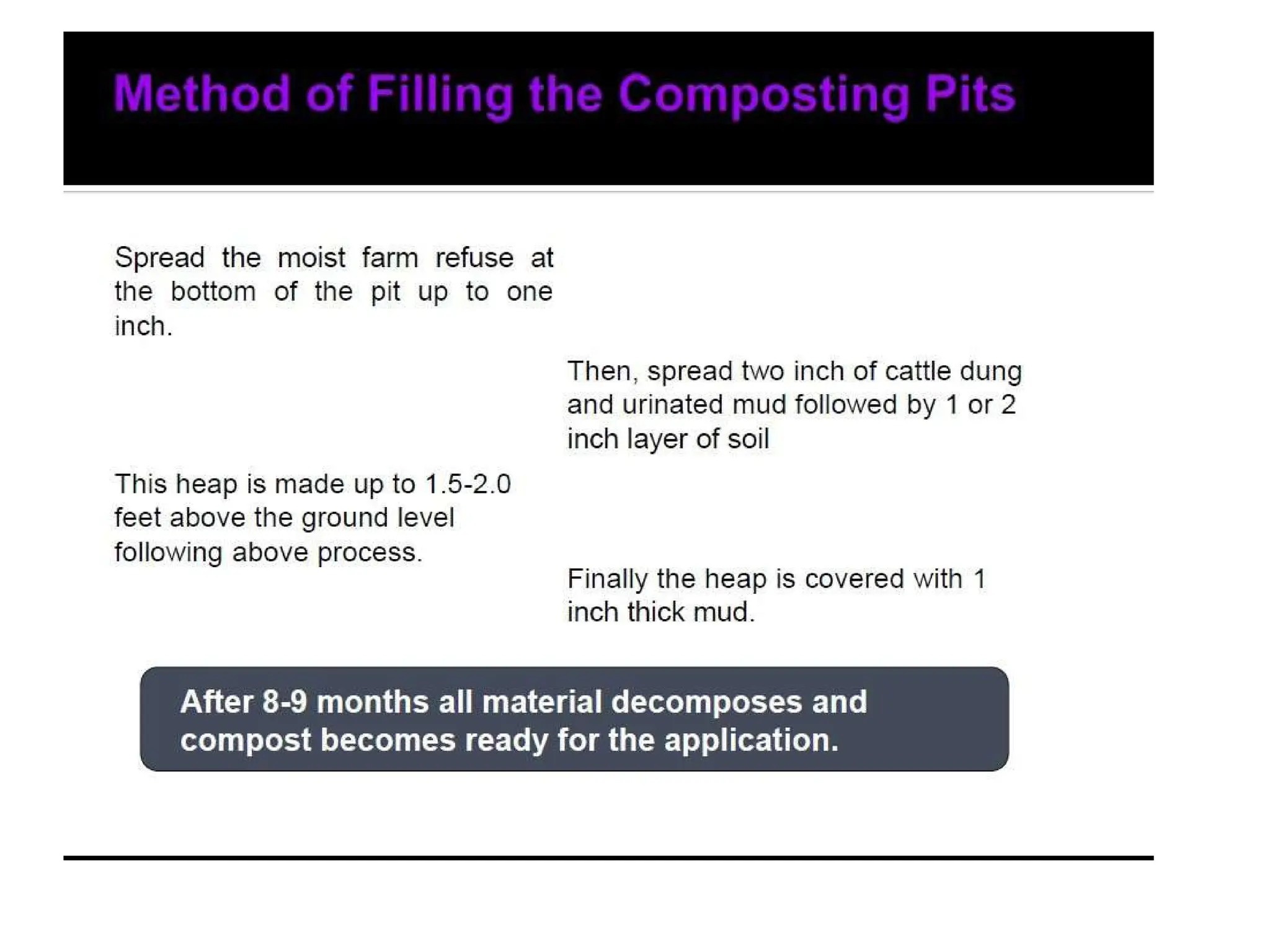 Method of Filling the Composting Pits

Spread the moist farm refuse at the bottom of the pit up to one inch.

Then, spread two inch of cattle dung and urinated mud followed by 1 or 2 inch layer of soil

This heap is made up to 1.5-2.0 feet above the ground level following above process.

Finally the heap is covered with 1 inch thick mud.

After 8-9 months all material decomposes and compost becomes ready for the application.